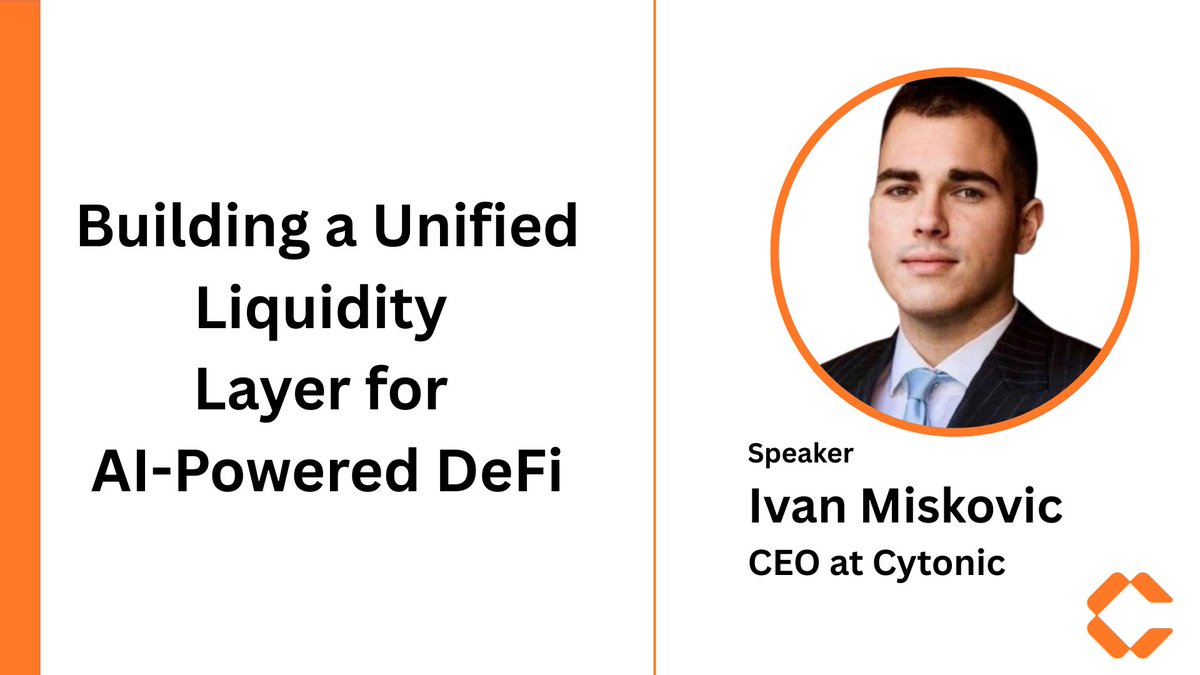 Building a Unified Liquidity Layer for AI-Powered DeFi

Speaker
Ivan Miskovic
CEO at Cytonic